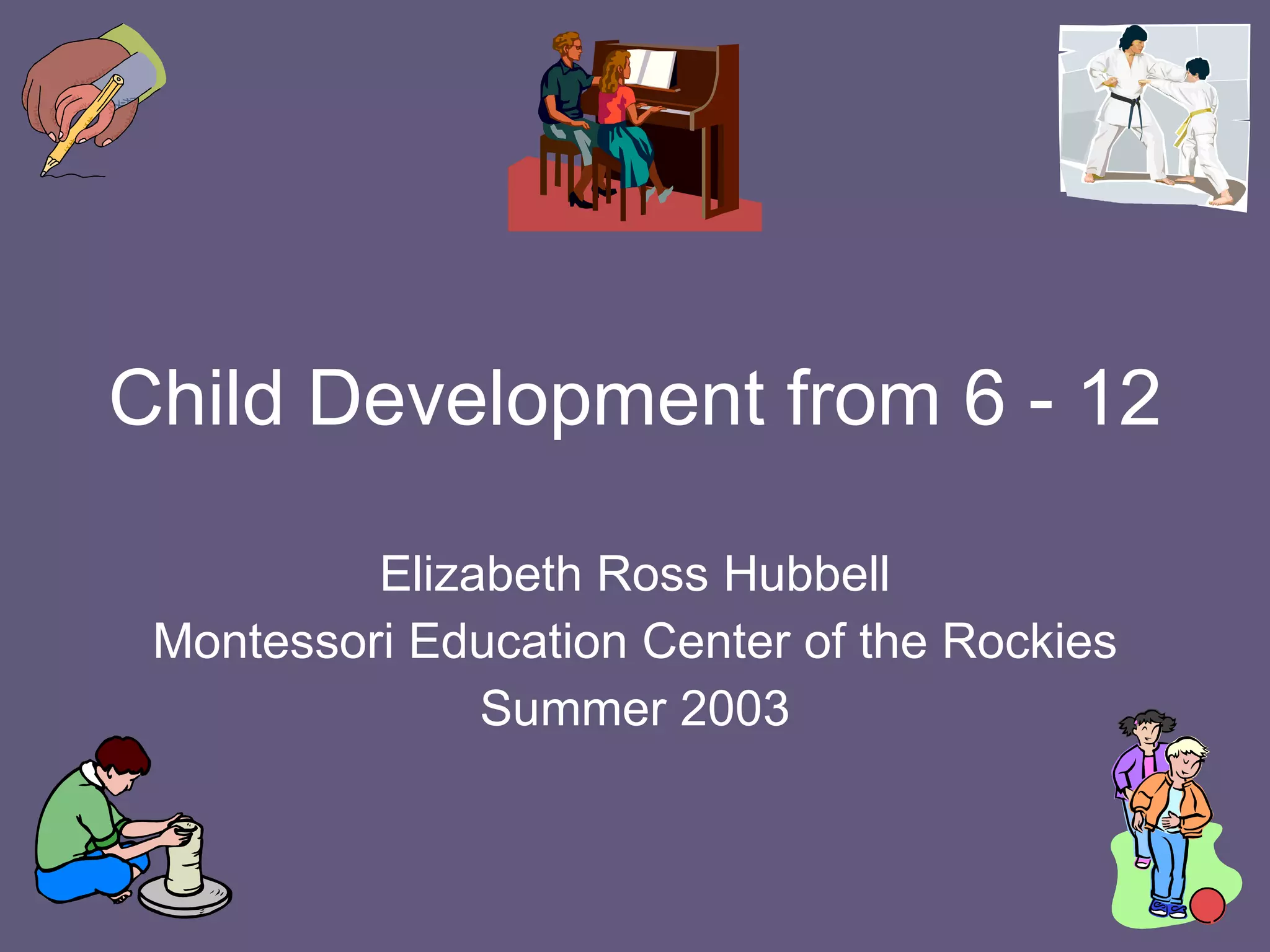 Child Development from 6 - 12

Elizabeth Ross Hubbell
Montessori Education Center of the Rockies
Summer 2003